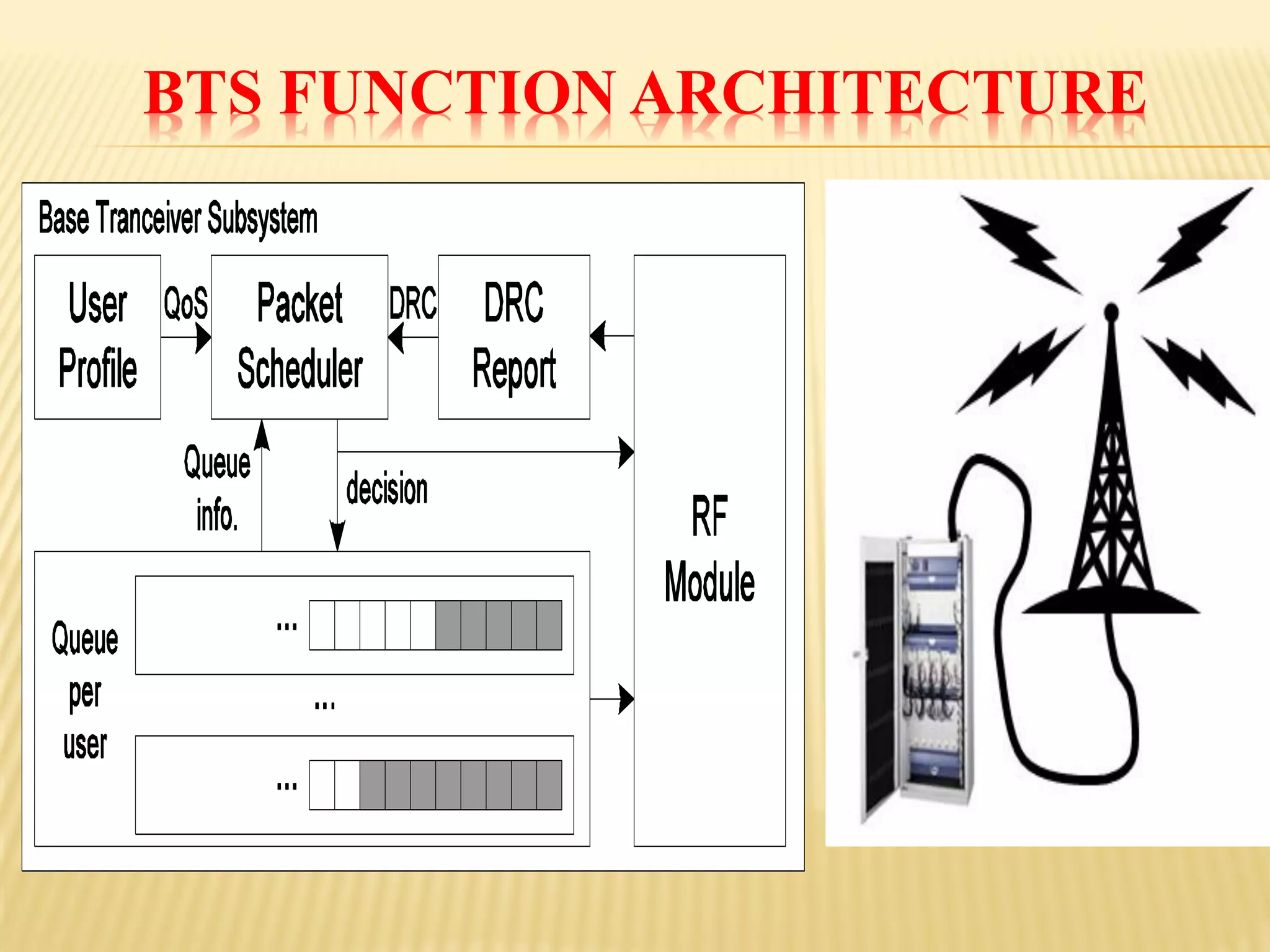 BTS FUNCTION ARCHITECTURE

Base Tranceiver Subsystem

User Profile

QoS

Packet Scheduler

DRC

DRC Report

Queue info.

decision

RF Module

Queue per user

...

...

...